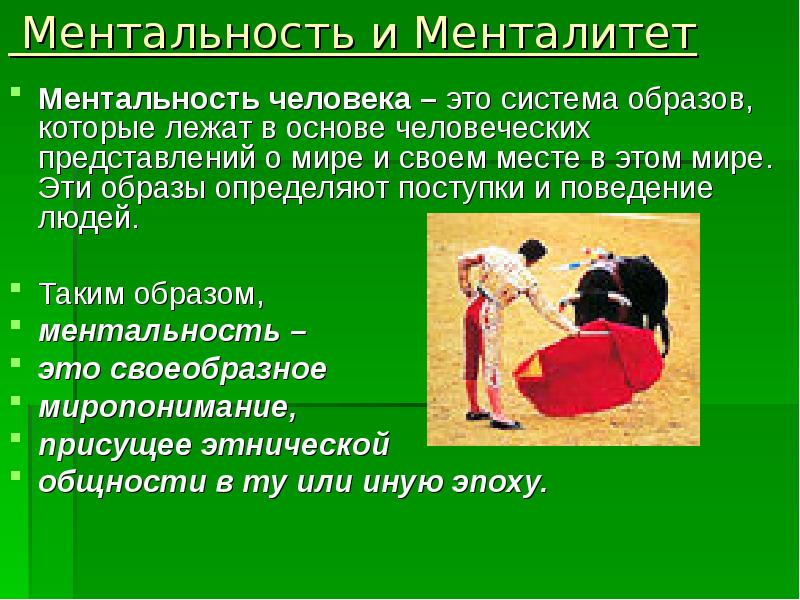 Ментальность и Менталитет

Ментальность человека – это система образов, которые лежат в основе человеческих представлений о мире и своем месте в этом мире. Эти образы определяют поступки и поведение людей.

Таким образом,
ментальность –
это своеобразное
миропонимание,
присущее этнической
общности в ту или иную эпоху.